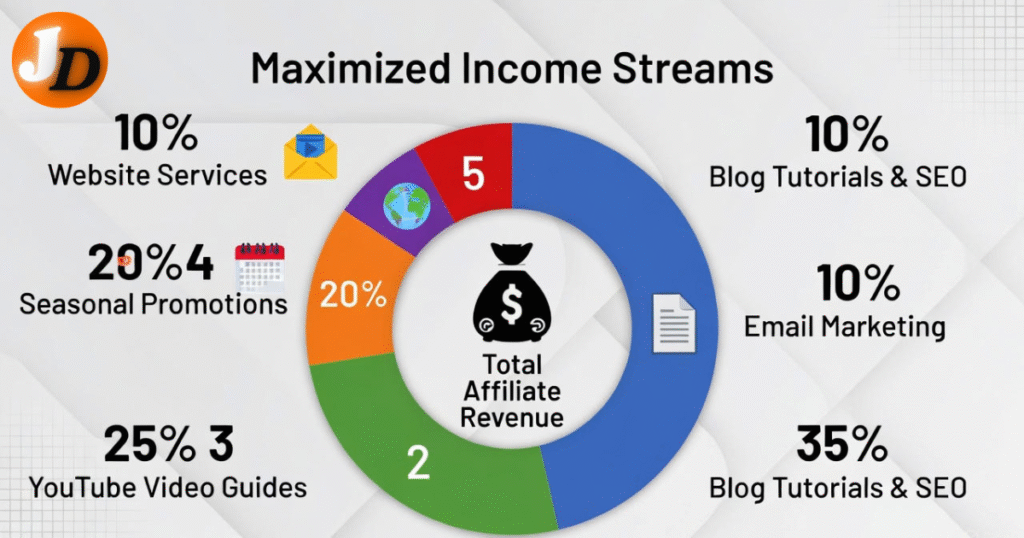 JD

Maximized Income Streams

10%
Website Services

20%4
Seasonal Promotions

25% 3
YouTube Video Guides

5

20%

2

$

Total Affiliate Revenue

10%
Blog Tutorials & SEO

10%
Email Marketing

35%
Blog Tutorials & SEO